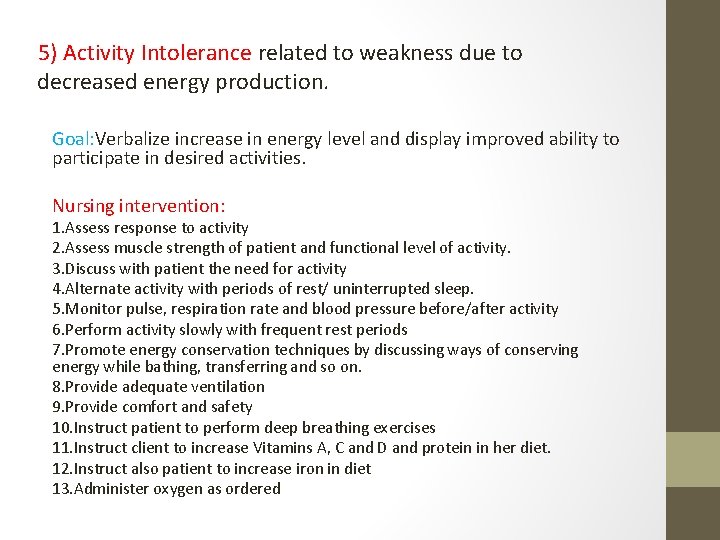 5) Activity Intolerance related to weakness due to decreased energy production.

Goal:Verbalize increase in energy level and display improved ability to participate in desired activities.

Nursing intervention:
1.Assess response to activity
2.Assess muscle strength of patient and functional level of activity.
3.Discuss with patient the need for activity
4.Alternate activity with periods of rest/ uninterrupted sleep.
5.Monitor pulse, respiration rate and blood pressure before/after activity
6.Perform activity slowly with frequent rest periods
7.Promote energy conservation techniques by discussing ways of conserving energy while bathing, transferring and so on.
8.Provide adequate ventilation
9.Provide comfort and safety
10.Instruct patient to perform deep breathing exercises
11.Instruct client to increase Vitamins A, C and D and protein in her diet.
12.Instruct also patient to increase iron in diet
13.Administer oxygen as ordered